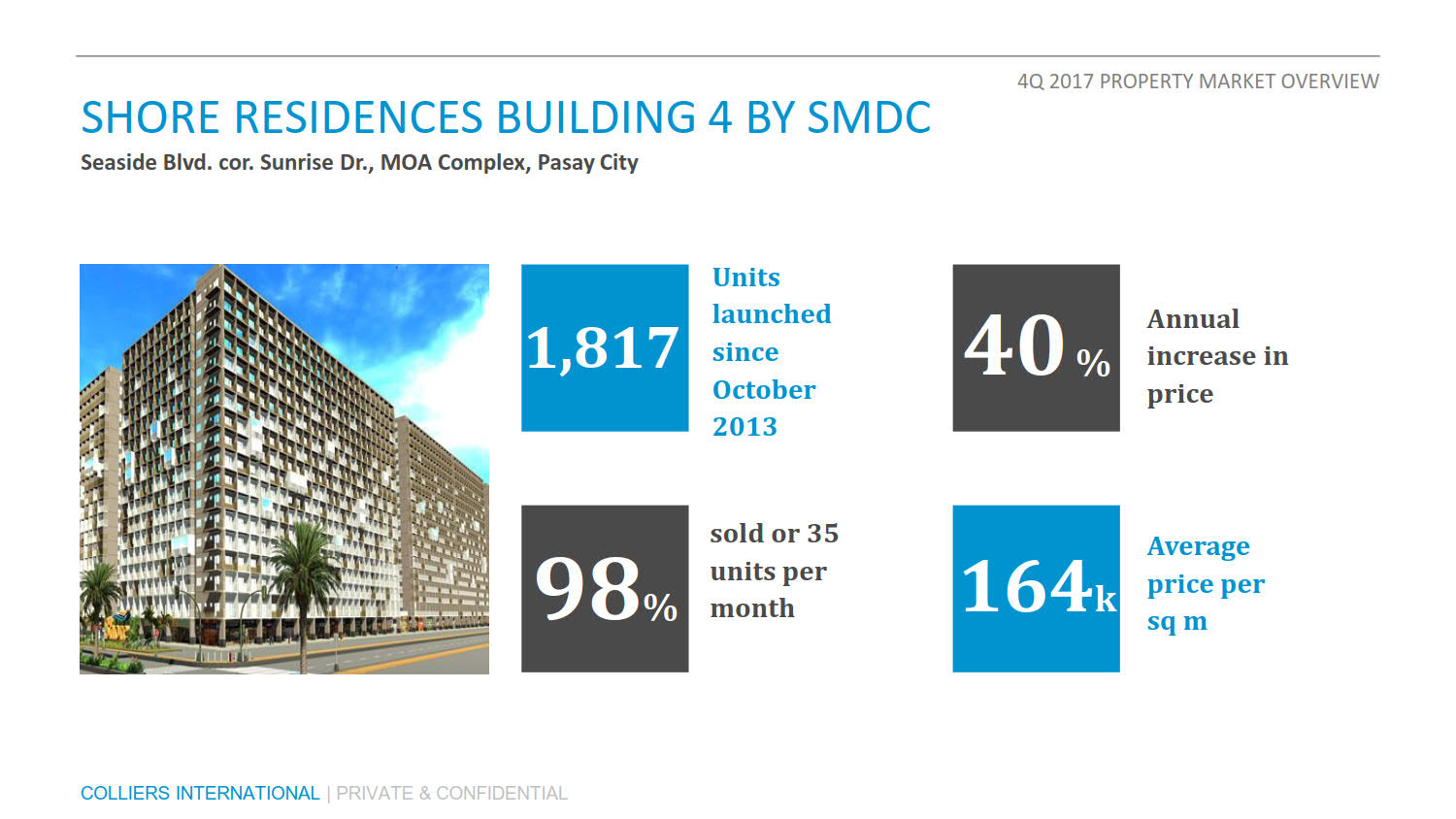 4Q 2017 PROPERTY MARKET OVERVIEW

SHORE RESIDENCES BUILDING 4 BY SMDC

Seaside Blvd. cor. Sunrise Dr., MOA Complex, Pasay City

1,817

Units launched since October 2013

40 %

Annual increase in price

98%

sold or 35 units per month

164k

Average price per sq m

COLLIERS INTERNATIONAL | PRIVATE & CONFIDENTIAL